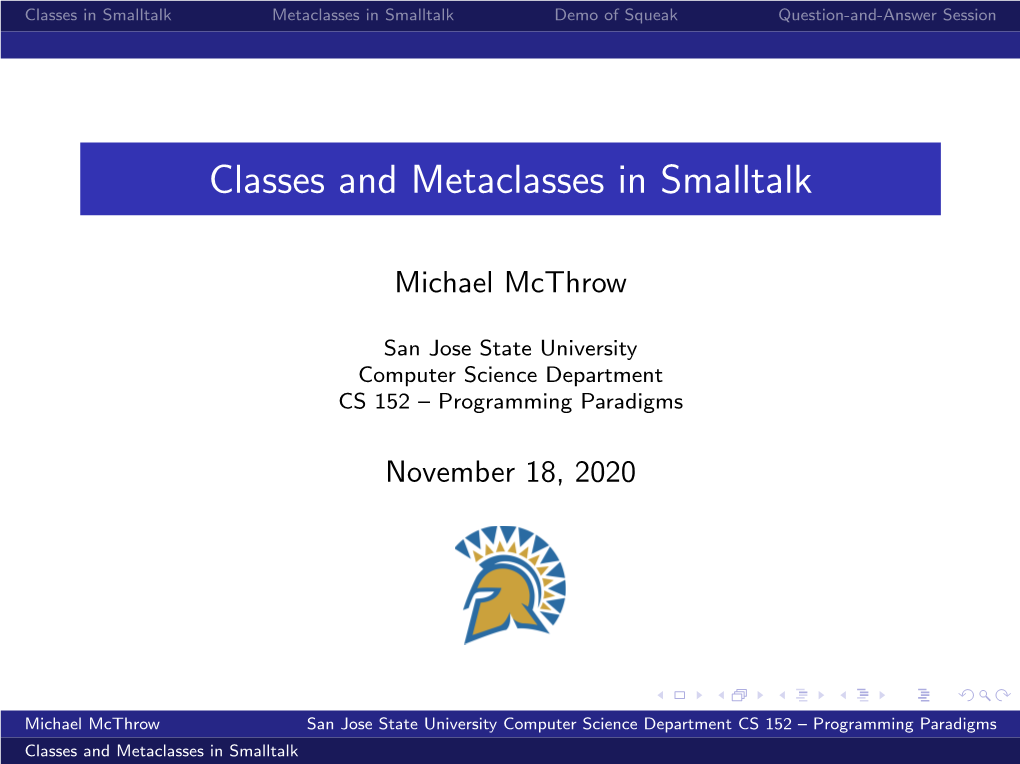 Classes in Smalltalk Metaclasses in Smalltalk Demo of Squeak Question-and-Answer Session

Classes and Metaclasses in Smalltalk

Michael McThrow

San Jose State University
Computer Science Department
CS 152 – Programming Paradigms

November 18, 2020

Michael McThrow San Jose State University Computer Science Department CS 152 – Programming Paradigms

Classes and Metaclasses in Smalltalk